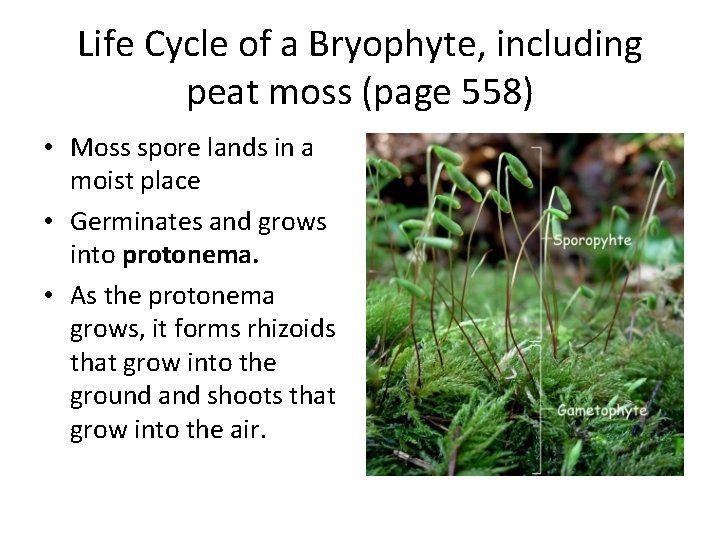 Life Cycle of a Bryophyte, including peat moss (page 558)

• Moss spore lands in a moist place
• Germinates and grows into **protonema.**
• As the protonema grows, it forms rhizoids that grow into the ground and shoots that grow into the air.

Sporopyhte

Gametophyte